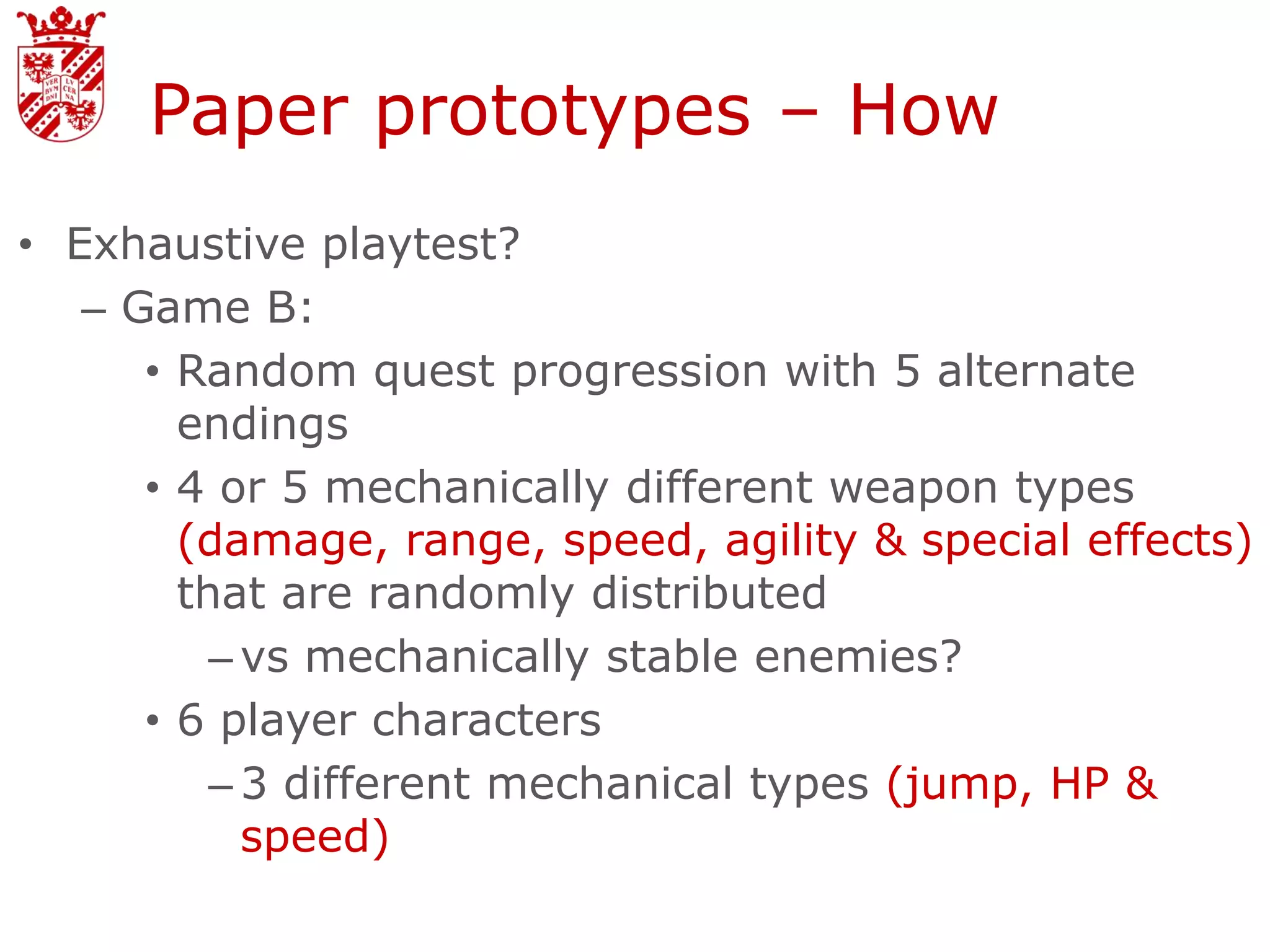 VER BVM DNI LV CER NA

Paper prototypes – How

• Exhaustive playtest?
– Game B:
• Random quest progression with 5 alternate endings
• 4 or 5 mechanically different weapon types (damage, range, speed, agility & special effects) that are randomly distributed
– vs mechanically stable enemies?
• 6 player characters
– 3 different mechanical types (jump, HP & speed)